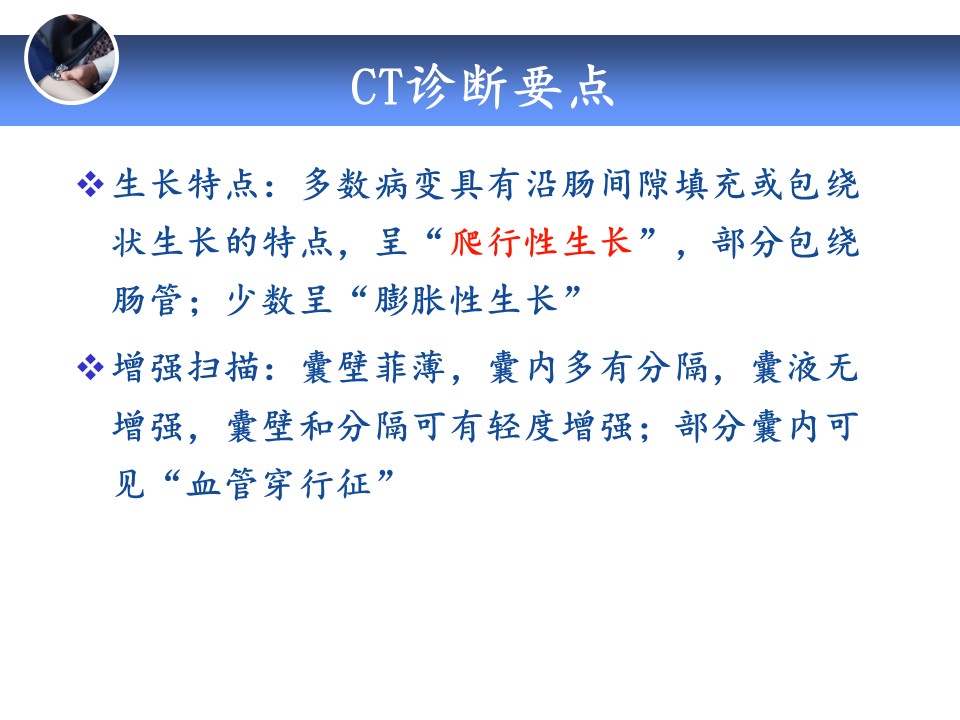 CT诊断要点

❖ 生长特点：多数病变具有沿肠间隙填充或包绕状生长的特点，呈“爬行性生长”，部分包绕肠管；少数呈“膨胀性生长”

❖ 增强扫描：囊壁菲薄，囊内多有分隔，囊液无增强，囊壁和分隔可有轻度增强；部分囊内可见“血管穿行征”